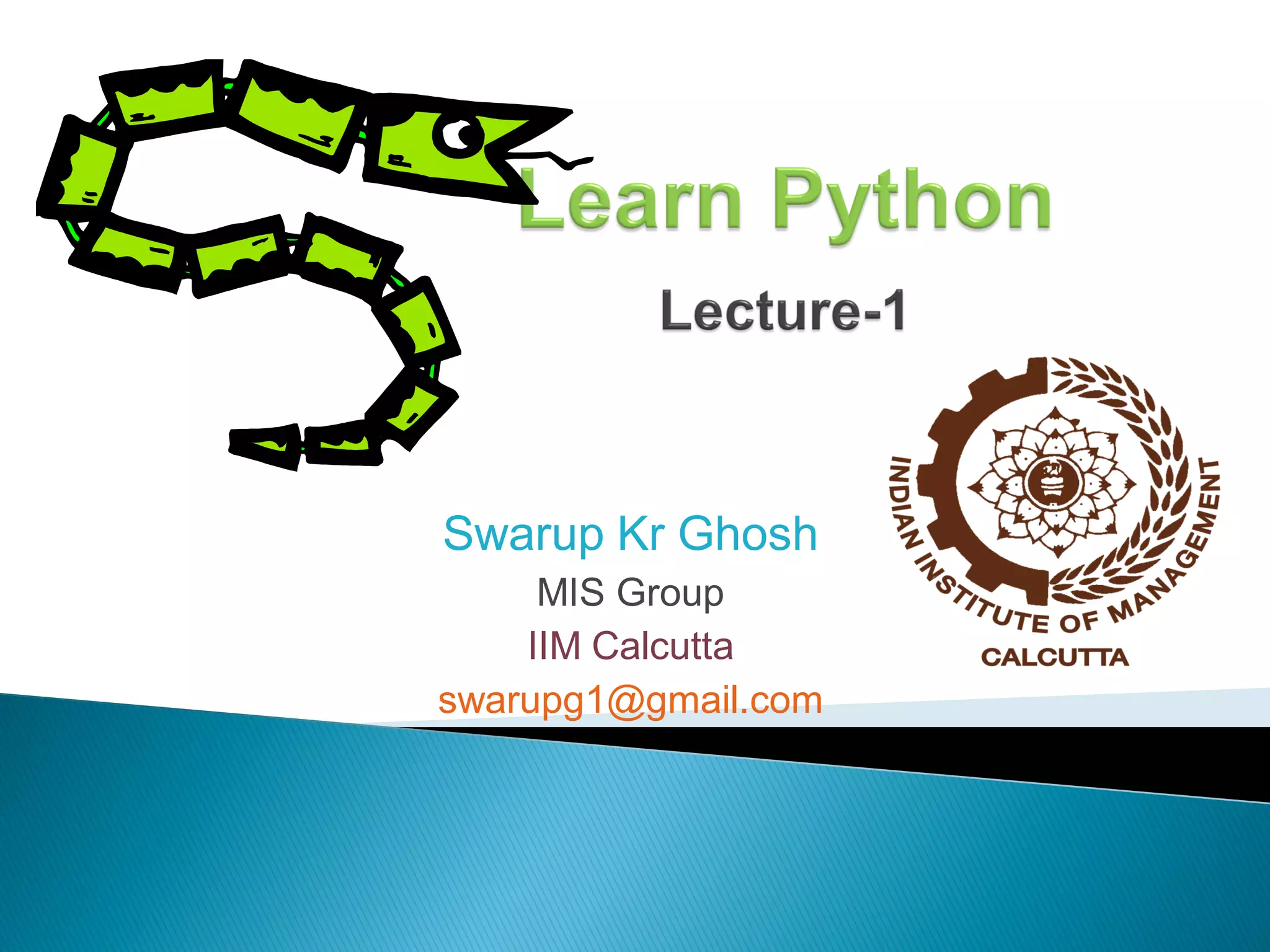 Learn Python

Lecture-1

Swarup Kr Ghosh
MIS Group
IIM Calcutta
swarupg1@gmail.com

INDIAN INSTITUTE OF MANAGEMENT
CALCUTTA